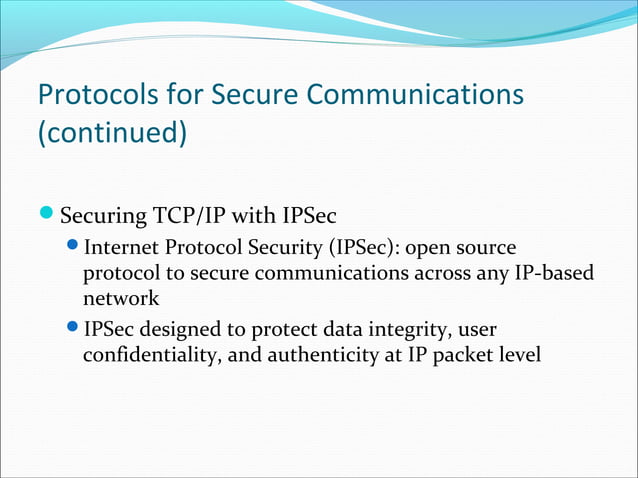 Protocols for Secure Communications (continued)

Securing TCP/IP with IPSec

Internet Protocol Security (IPSec): open source protocol to secure communications across any IP-based network

IPSec designed to protect data integrity, user confidentiality, and authenticity at IP packet level